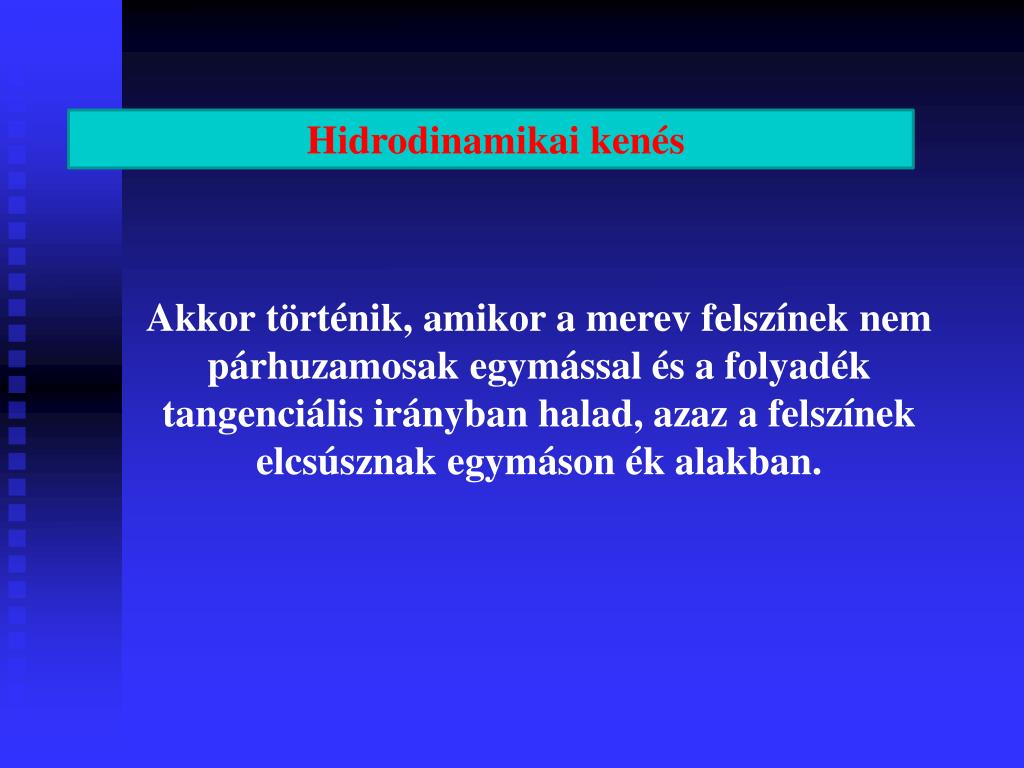 Hidrodinamikai kenés

Akkor történik, amikor a merev felszínek nem párhuzamosak egymással és a folyadék tangenciális irányban halad, azaz a felszínek elcsúsznak egymáson ék alakban.